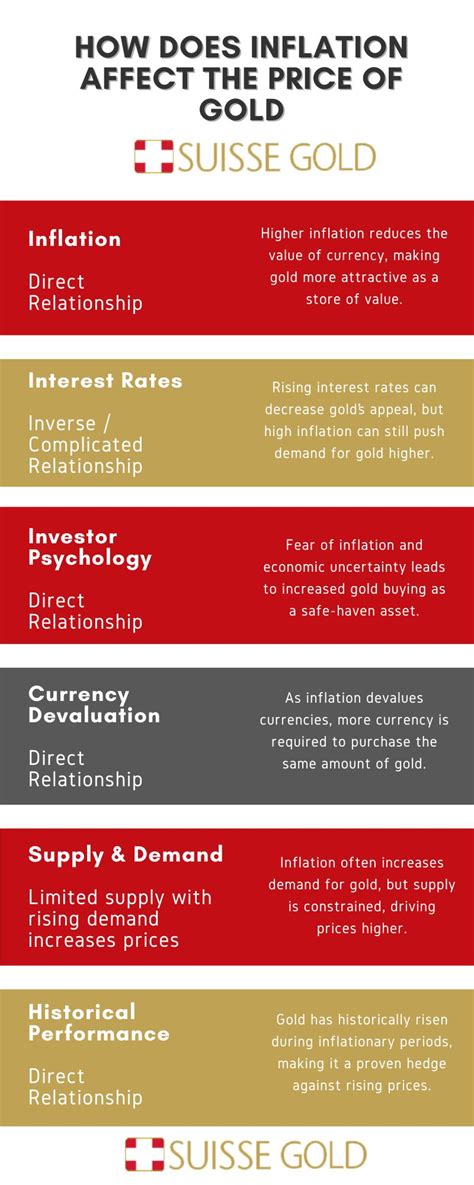 HOW DOES INFLATION AFFECT THE PRICE OF GOLD

SUISSE GOLD

Inflation

Direct Relationship

Higher inflation reduces the value of currency, making gold more attractive as a store of value.

Interest Rates

Inverse / Complicated Relationship

Rising interest rates can decrease gold's appeal, but high inflation can still push demand for gold higher.

Investor Psychology

Direct Relationship

Fear of inflation and economic uncertainty leads to increased gold buying as a safe-haven asset.

Currency Devaluation

Direct Relationship

As inflation devalues currencies, more currency is required to purchase the same amount of gold.

Supply & Demand

Limited supply with rising demand increases prices

Inflation often increases demand for gold, but supply is constrained, driving prices higher.

Historical Performance

Direct Relationship

Gold has historically risen during inflationary periods, making it a proven hedge against rising prices.

SUISSE GOLD